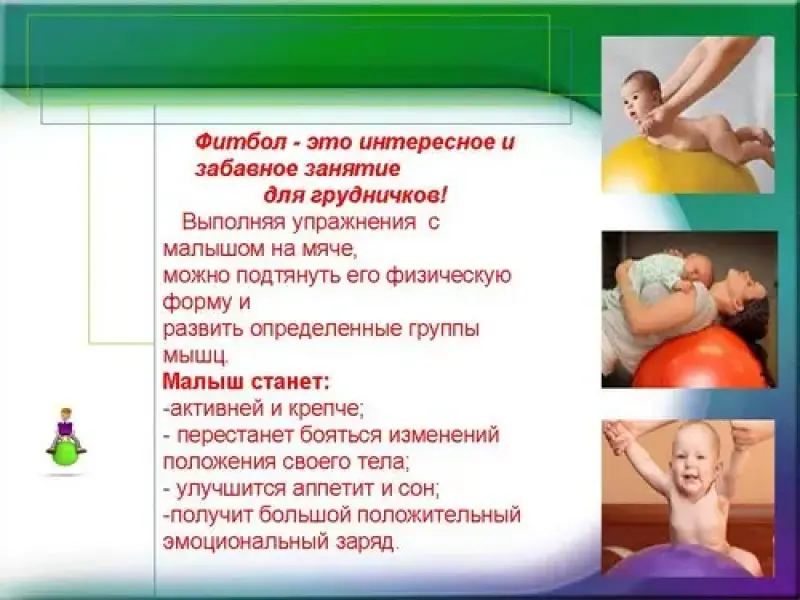 Фитбол - это интересное и забавное занятие для грудничков!

Выполняя упражнения с малышом на мяче, можно подтянуть его физическую форму и развить определенные группы мышц.

Малыш станет:
-активней и крепче;
- перестанет бояться изменений положения своего тела;
- улучшится аппетит и сон;
-получит большой положительный эмоциональный заряд.